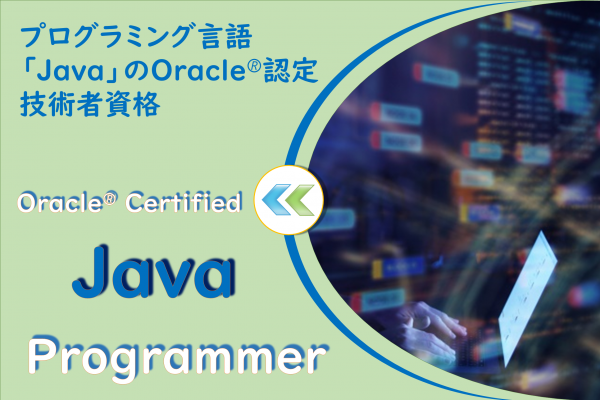 プログラミング言語
「Java」のOracle®認定
技術者資格

Oracle® Certified

Java

Programmer